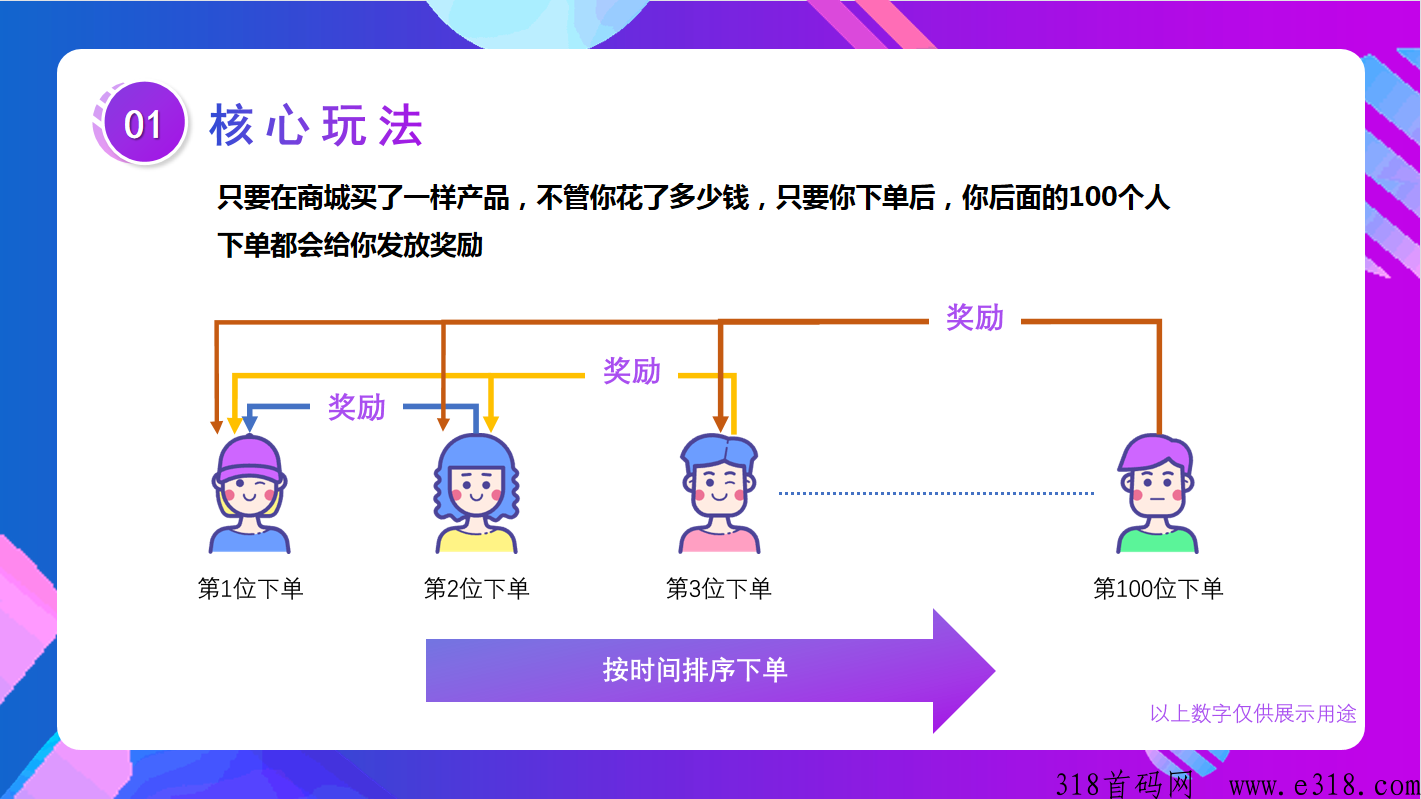 01 核心玩法

只要在商城买了一样产品，不管你花了多少钱，只要你下单后，你后面的100个人下单都会给你发放奖励

奖励

奖励

奖励

第1位下单

第2位下单

第3位下单

第100位下单

按时间排序下单

以上数字仅供展示用途

318首码网 www.e318.com